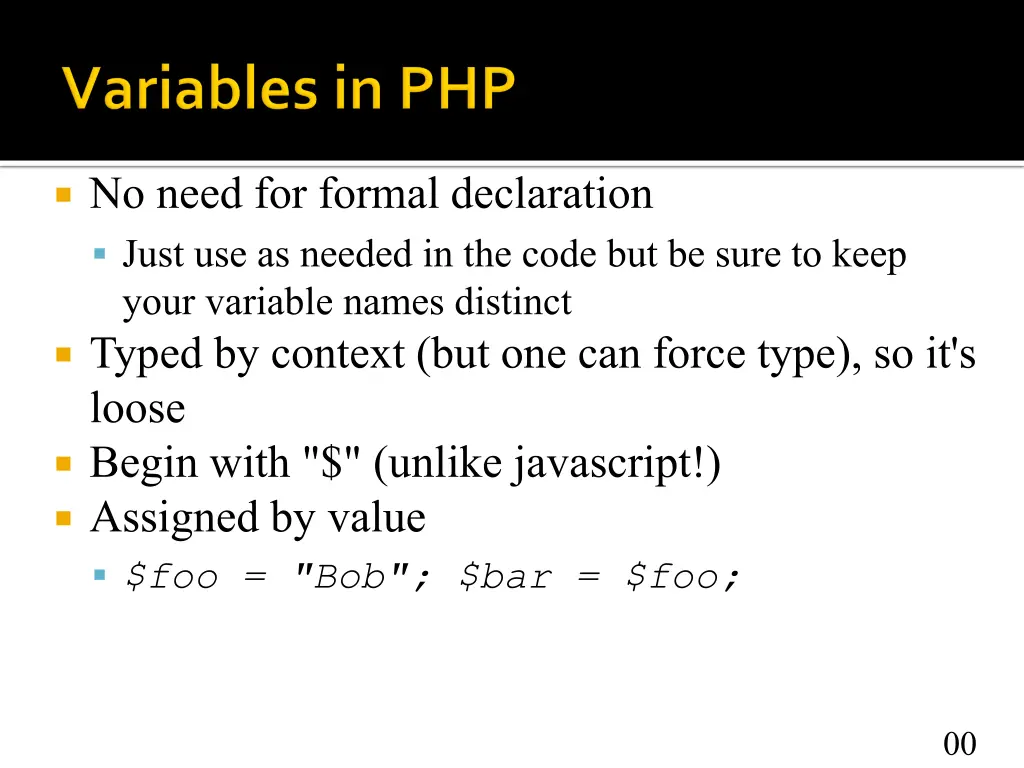 Variables in PHP

No need for formal declaration

Just use as needed in the code but be sure to keep your variable names distinct

Typed by context (but one can force type), so it's loose

Begin with "\$" (unlike javascript!)

Assigned by value

\$foo = "Bob"; \$bar = \$foo;

00